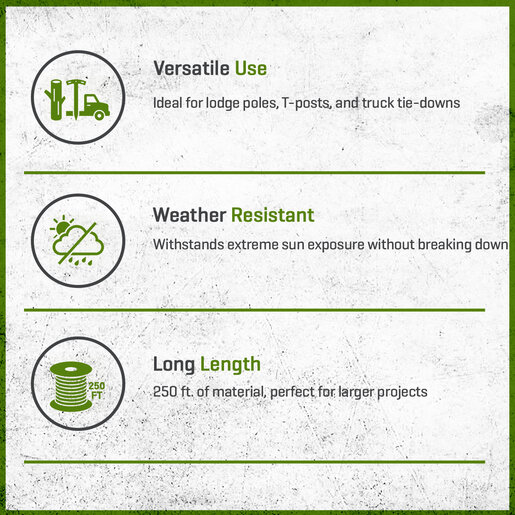 Versatile Use

Ideal for lodge poles, T-posts, and truck tie-downs

Weather Resistant

Withstands extreme sun exposure without breaking down

250 FT

Long Length

250 ft. of material, perfect for larger projects